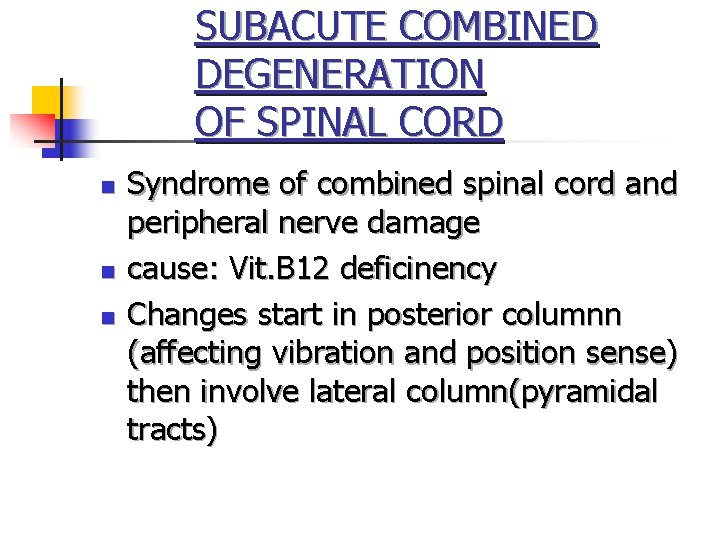 SUBACUTE COMBINED DEGENERATION OF SPINAL CORD

- Syndrome of combined spinal cord and peripheral nerve damage
- cause: Vit.B12 deficinency
- Changes start in posterior columnn (affecting vibration and position sense) then involve lateral column(pyramidal tracts)